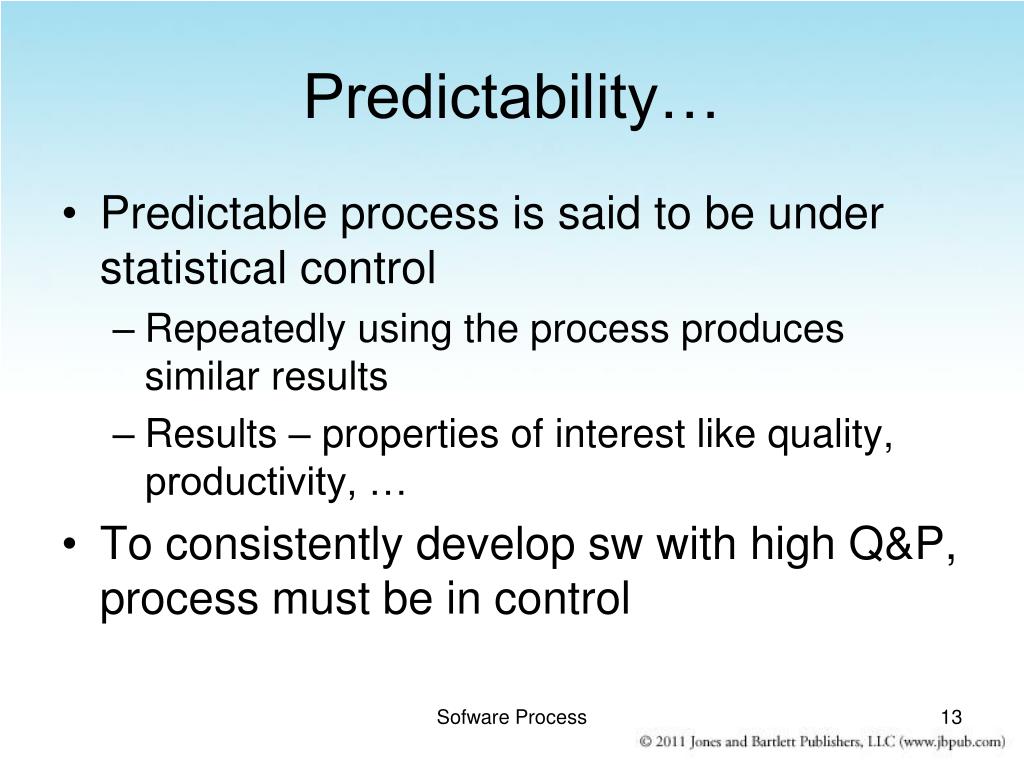 Predictability…

• Predictable process is said to be under statistical control
– Repeatedly using the process produces similar results
– Results – properties of interest like quality, productivity, …
• To consistently develop sw with high Q&P, process must be in control

Sofware Process

13

© 2011 Jones and Bartlett Publishers, LLC (www.jbpub.com)